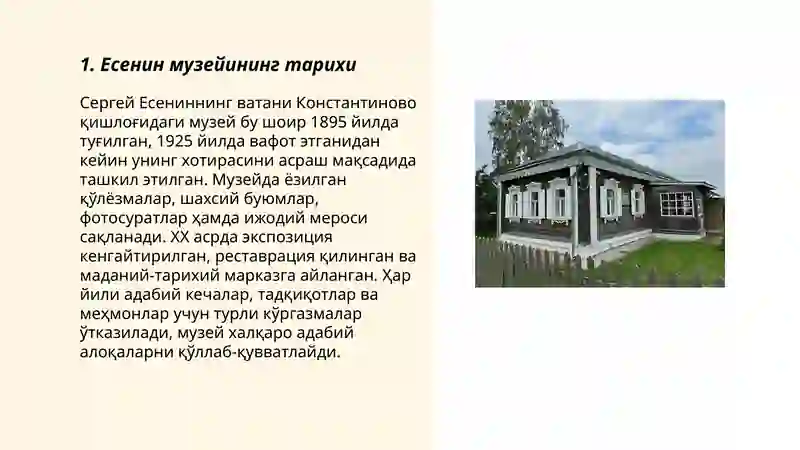 1. Есенин музейининг тарихи

Сергей Есениннинг ватани Константиново қишлоғидаги музей бу шоир 1895 йилда туғилган, 1925 йилда вафот этганидан кейин унинг хотирасини асраш мақсадида ташкил этилган. Музейда ёзилган қўлёзмалар, шахсий буюмлар, фотосуратлар ҳамда ижодий мероси сақланади. XX асрда экспозиция кенгайтирилган, реставрация қилинган ва маданий-тарихий марказга айланган. Ҳар йили адабий кечалар, тадқиқотлар ва меҳмонлар учун турли кўргазмалар ўтказилади, музей халқаро адабий алоқаларни қўллаб-қувватлайди.